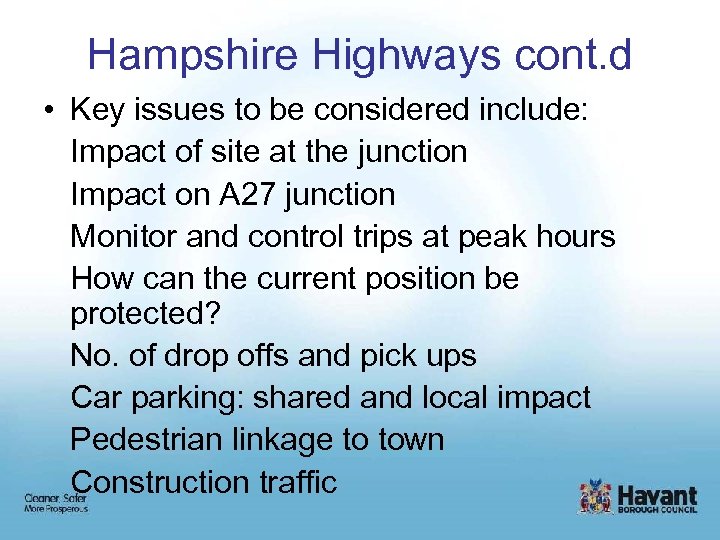 Hampshire Highways cont.d

• Key issues to be considered include:
Impact of site at the junction
Impact on A27 junction
Monitor and control trips at peak hours
How can the current position be protected?
No. of drop offs and pick ups
Car parking: shared and local impact
Pedestrian linkage to town
Construction traffic

Cleaner, Safer
More Prosperous

Havant
BOROUGH COUNCIL